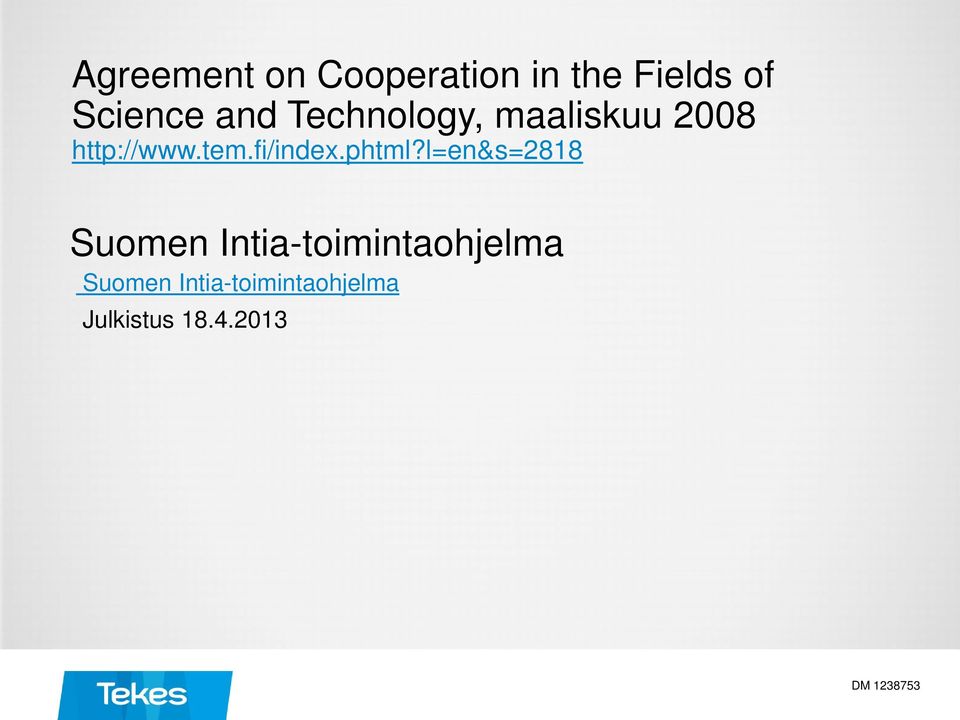 Agreement on Cooperation in the Fields of Science and Technology, maaliskuu 2008
http://www.tem.fi/index.phtml?l=en&s=2818

Suomen Intia-toimintaohjelma

Suomen Intia-toimintaohjelma

Julkistus 18.4.2013

Tekes

DM 1238753